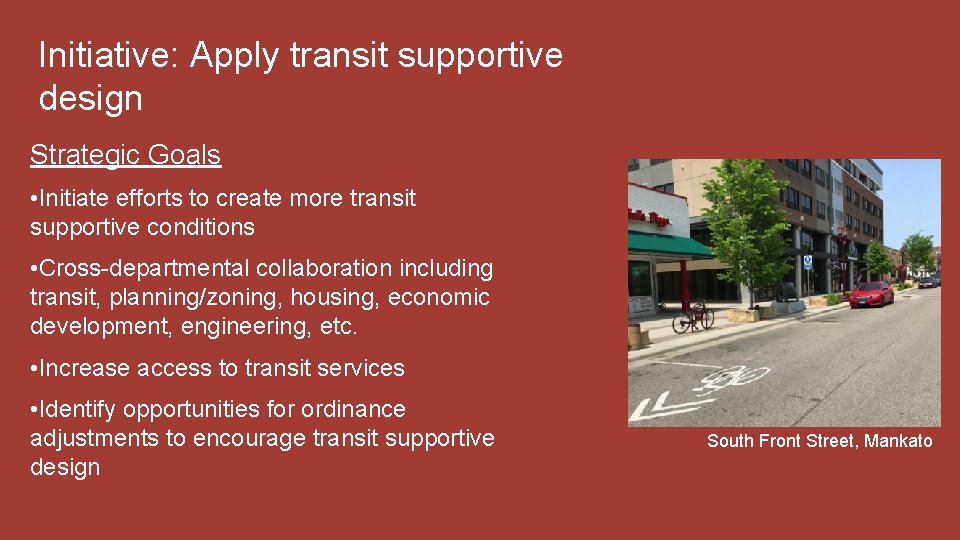 Initiative: Apply transit supportive design

Strategic Goals

•Initiate efforts to create more transit supportive conditions

•Cross-departmental collaboration including transit, planning/zoning, housing, economic development, engineering, etc.

•Increase access to transit services

•Identify opportunities for ordinance adjustments to encourage transit supportive design

South Front Street, Mankato